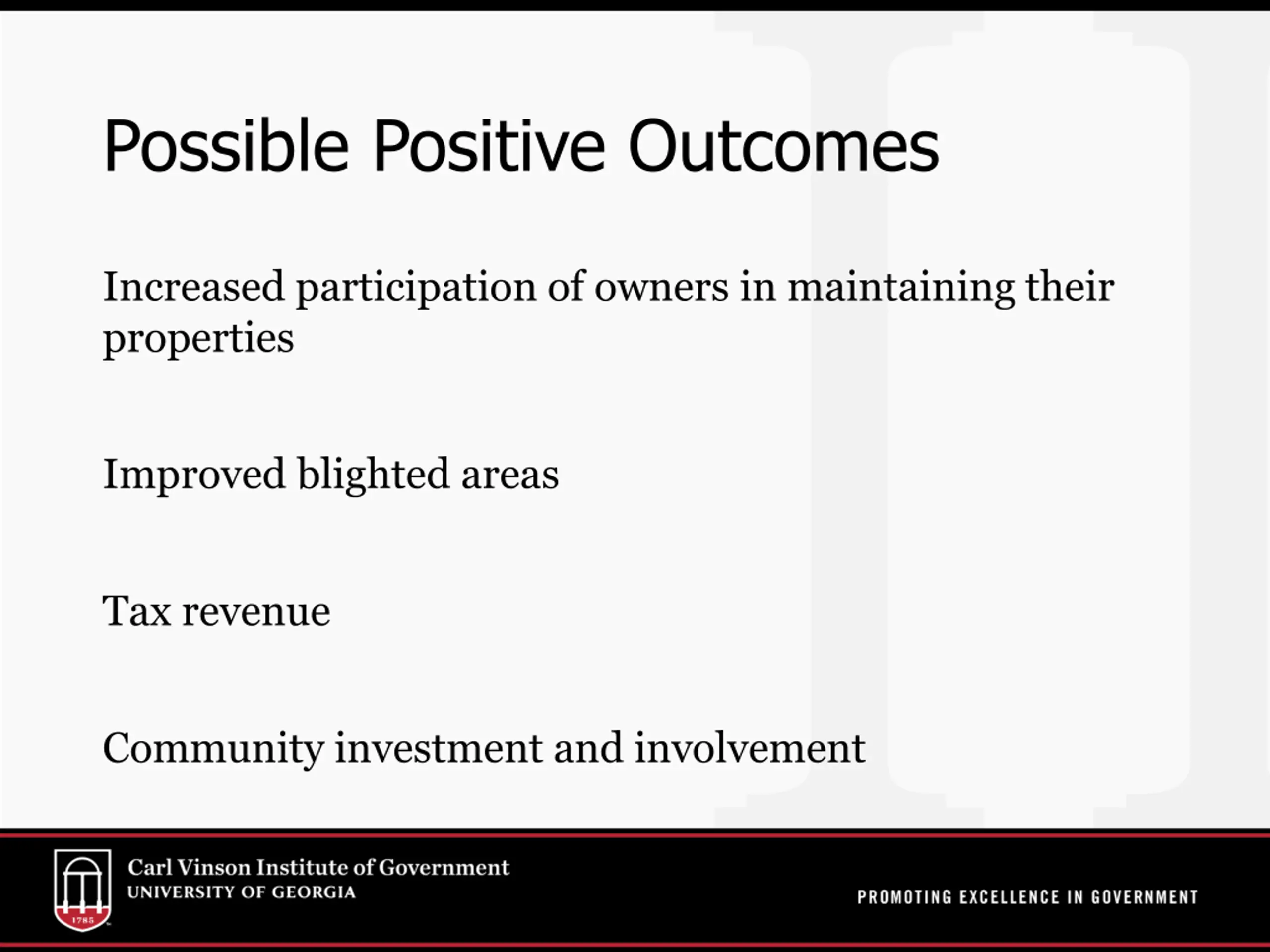 Possible Positive Outcomes

Increased participation of owners in maintaining their properties

Improved blighted areas

Tax revenue

Community investment and involvement

1785

Carl Vinson Institute of Government
UNIVERSITY OF GEORGIA

PROMOTING EXCELLENCE IN GOVERNMENT